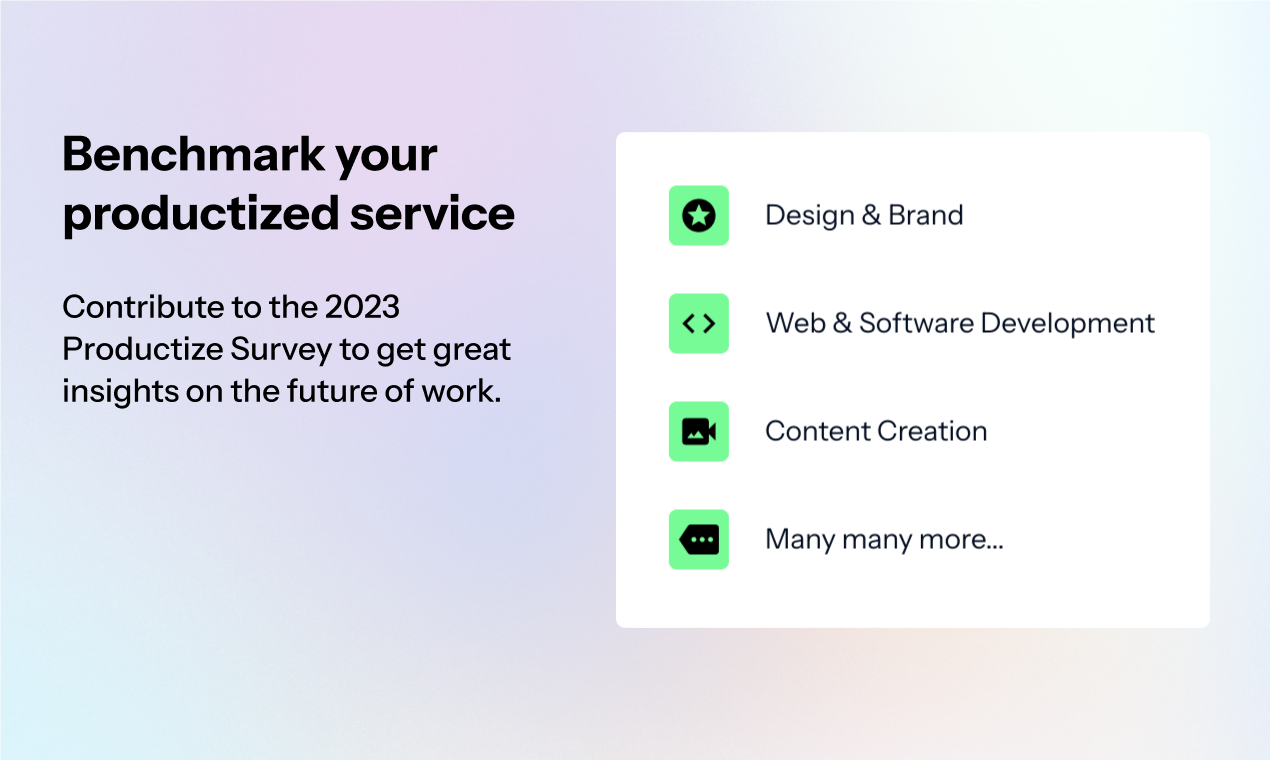 Benchmark your productized service

Contribute to the 2023 Productize Survey to get great insights on the future of work.

Design & Brand

Web & Software Development

Content Creation

Many many more...